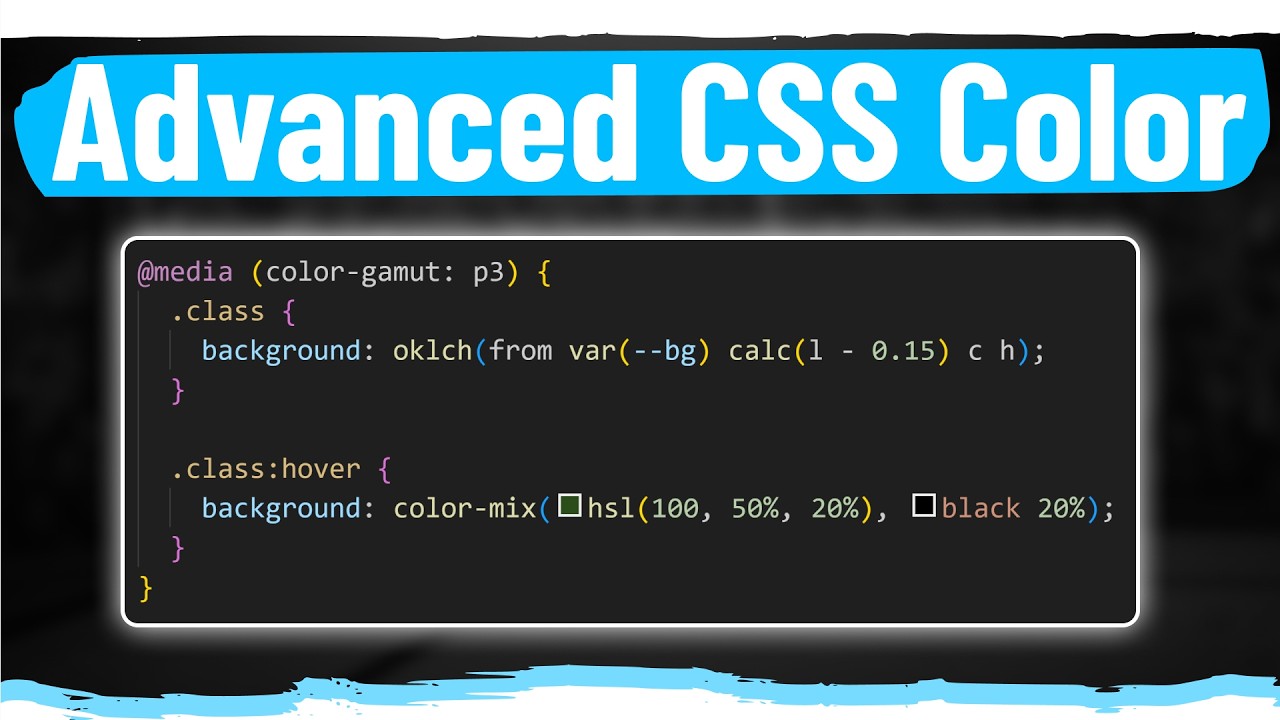 Advanced CSS Color

@media (color-gamut: p3) {
  .class {
    background: oklch(from var(--bg) calc(l - 0.15) c h);
  }

  .class:hover {
    background: color-mix(hsl(100, 50%, 20%), black 20%);
  }
}